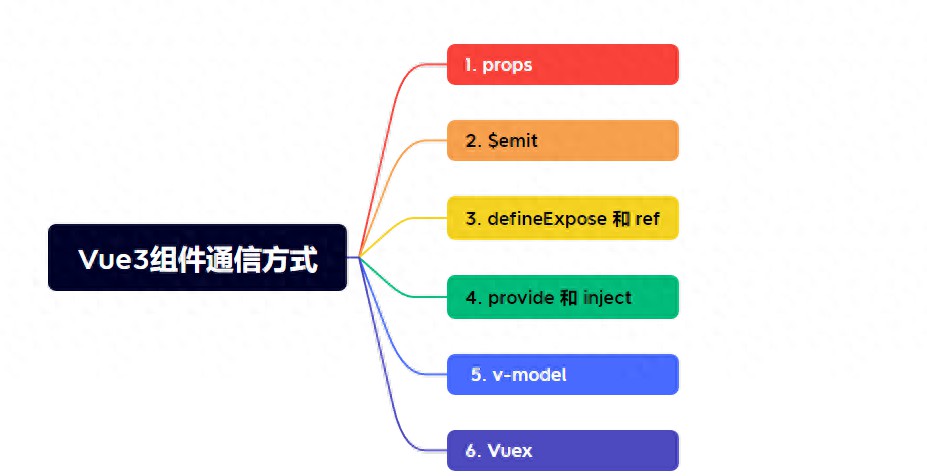 Vue3组件通信方式

1. props

2. $emit

3. defineExpose 和 ref

4. provide 和 inject

5. v-model

6. Vuex